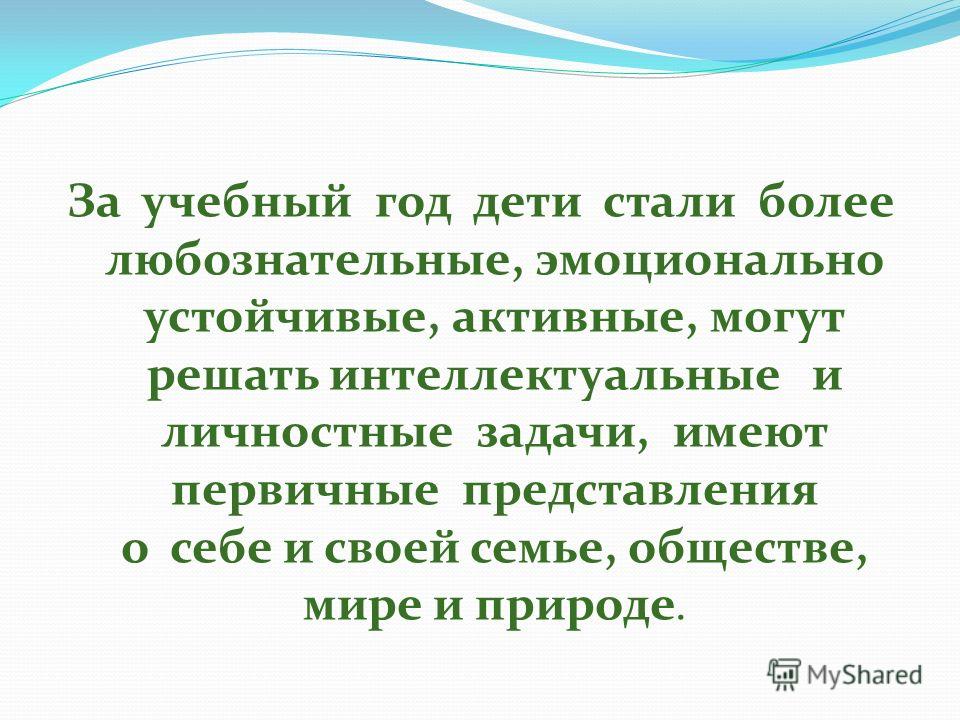 За учебный год дети стали более любознательные, эмоционально устойчивые, активные, могут решать интеллектуальные и личностные задачи, имеют первичные представления о себе и своей семье, обществе, мире и природе.

MyShared